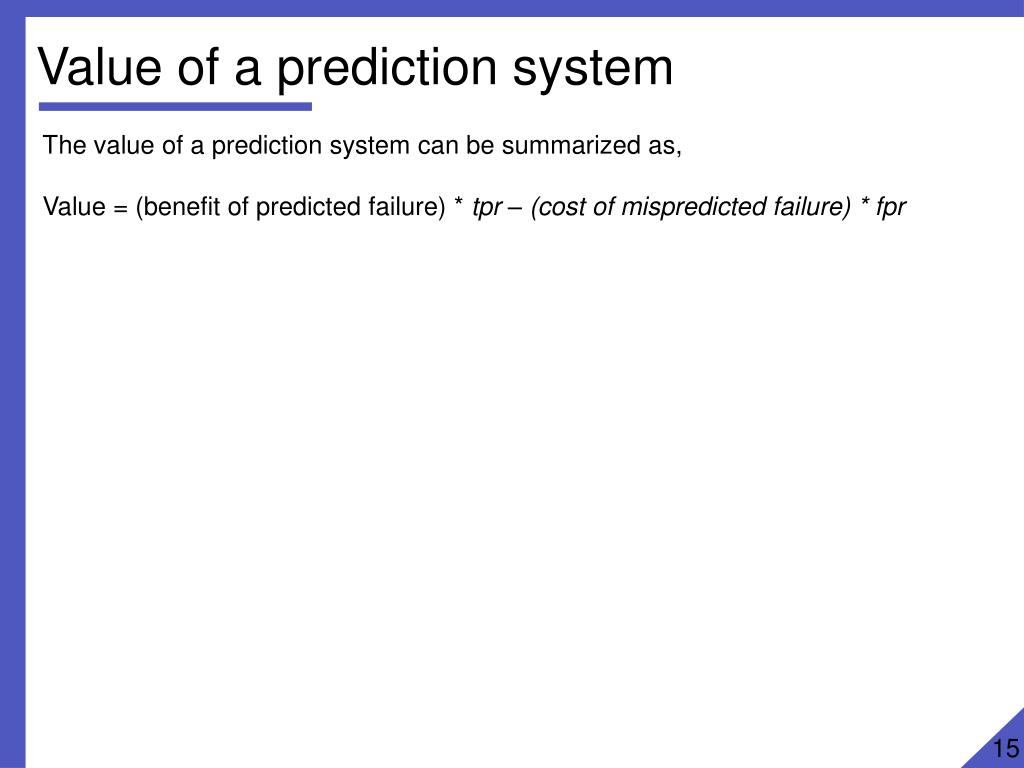 Value of a prediction system

The value of a prediction system can be summarized as,

Value = (benefit of predicted failure) * tpr – (cost of mispredicted failure) * fpr

15